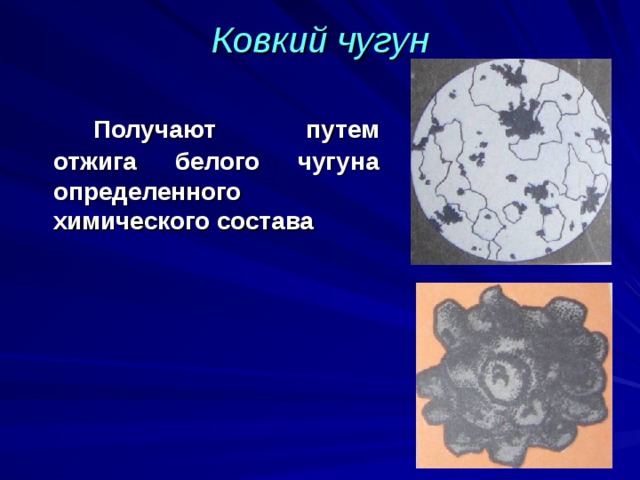 Ковкий чугун

Получают путем отжига белого чугуна определенного химического состава